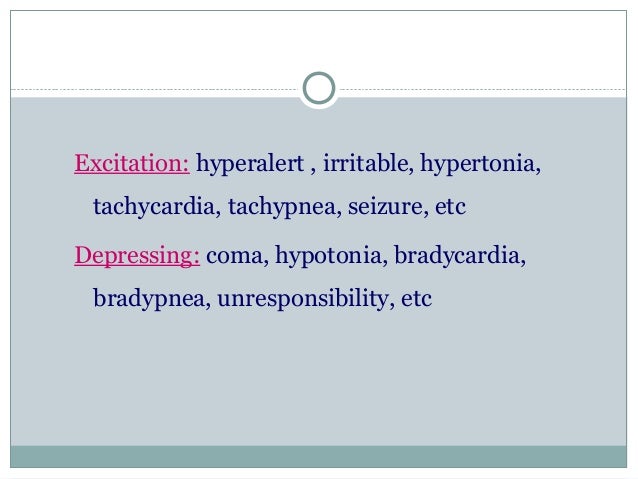 Excitation: hyperalert , irritable, hypertonia, tachycardia, tachypnea, seizure, etc

Depressing: coma, hypotonia, bradycardia, bradypnea, unresponsibility, etc